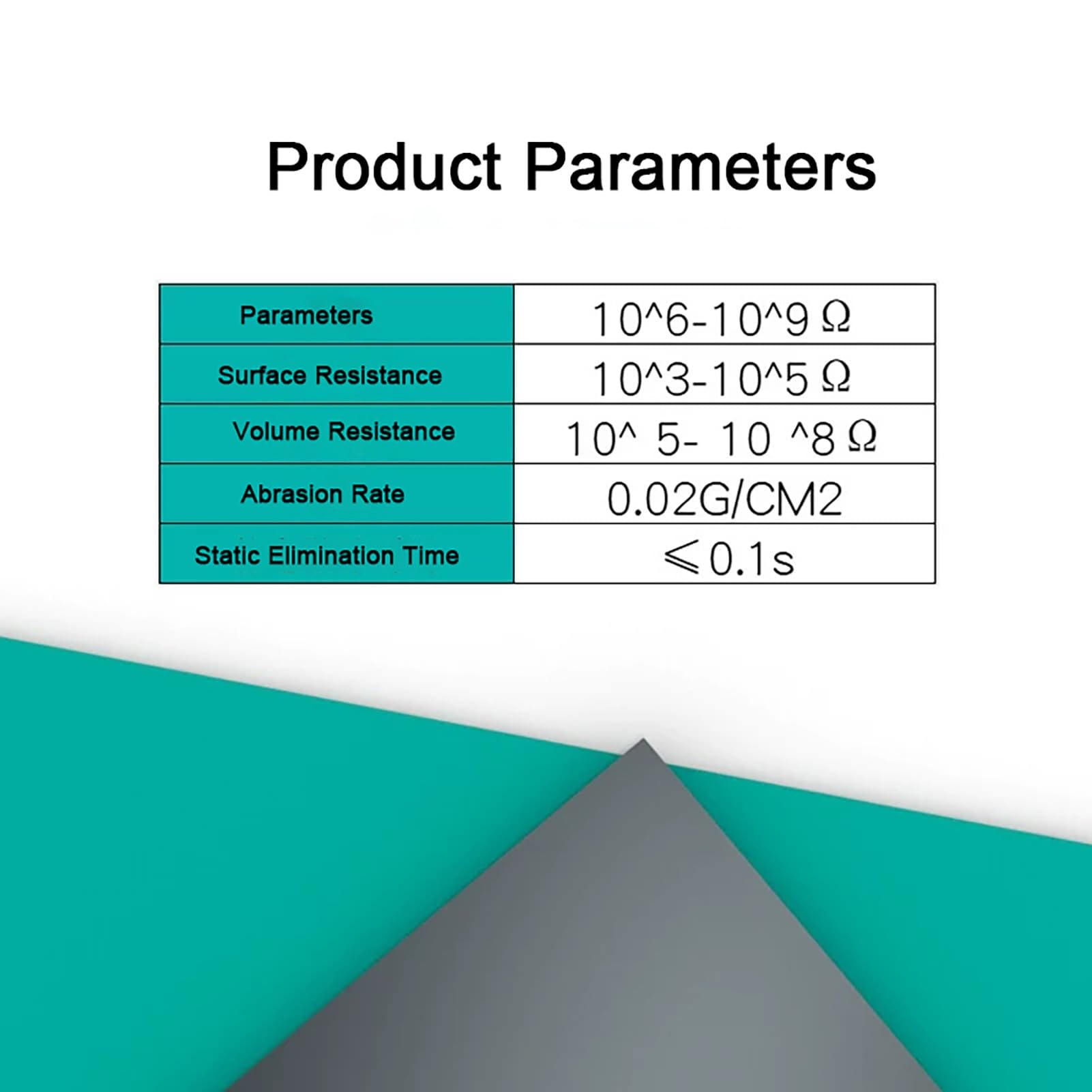 Product Parameters

| Parameters | 10^6-10^9 Ω |
|---|---|
| Surface Resistance | 10^3-10^5 Ω |
| Volume Resistance | 10^ 5- 10 ^8 Ω |
| Abrasion Rate | 0.02G/CM2 |
| Static Elimination Time | ⩽0.1s |